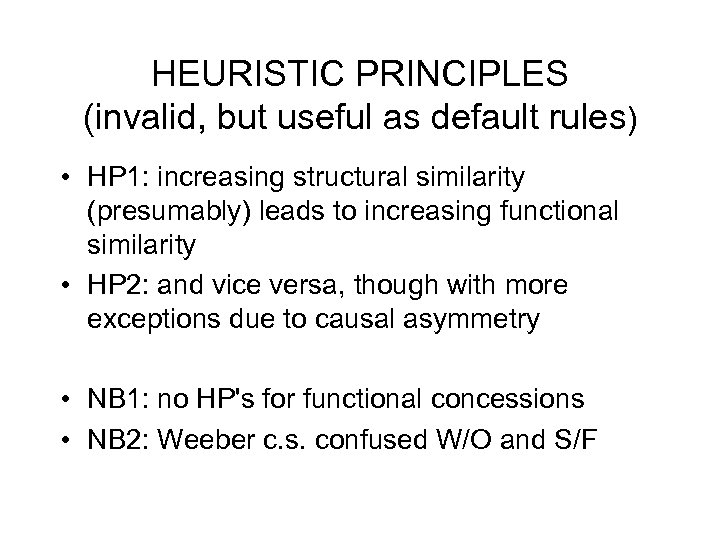 HEURISTIC PRINCIPLES
(invalid, but useful as default rules)

• HP1: increasing structural similarity (presumably) leads to increasing functional similarity
• HP2: and vice versa, though with more exceptions due to causal asymmetry

• NB1: no HP's for functional concessions
• NB2: Weeber c.s. confused W/O and S/F